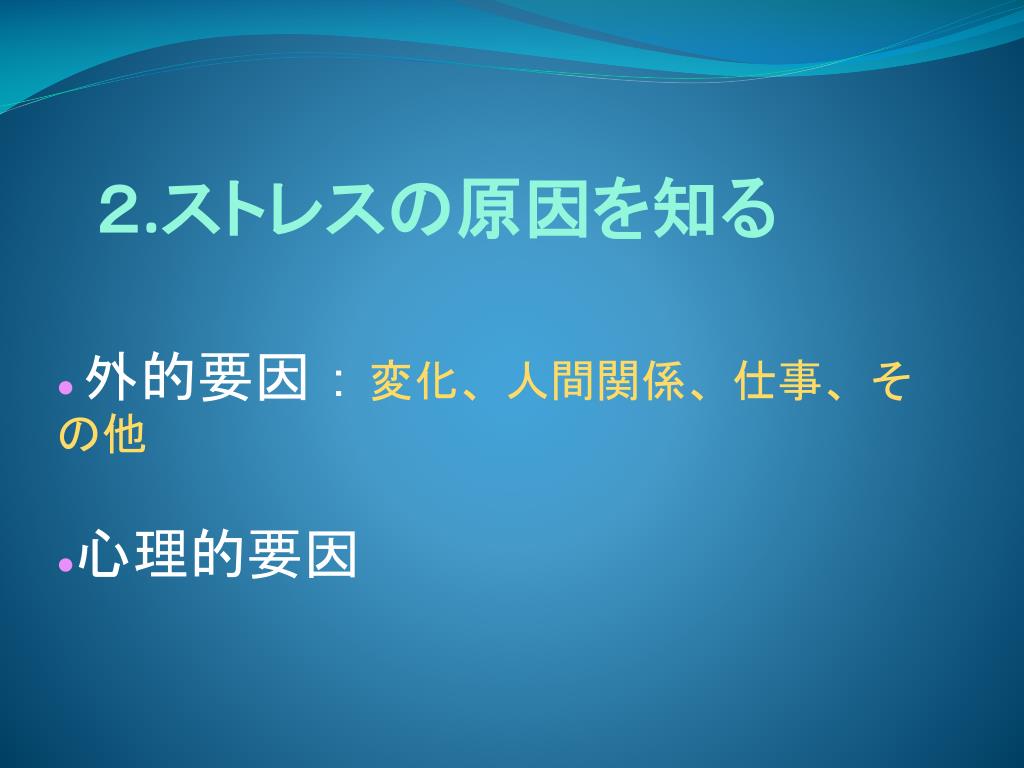 2.ストレスの原因を知る

• 外的要因：変化、人間関係、仕事、その他

• 心理的要因